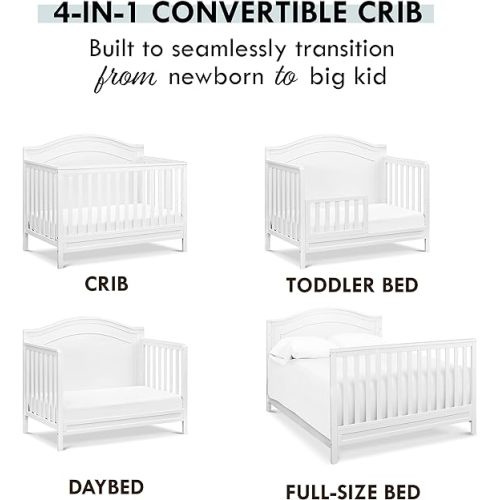 4-IN-1 CONVERTIBLE CRIB

Built to seamlessly transition from newborn to big kid

CRIB

TODDLER BED

DAYBED

FULL-SIZE BED